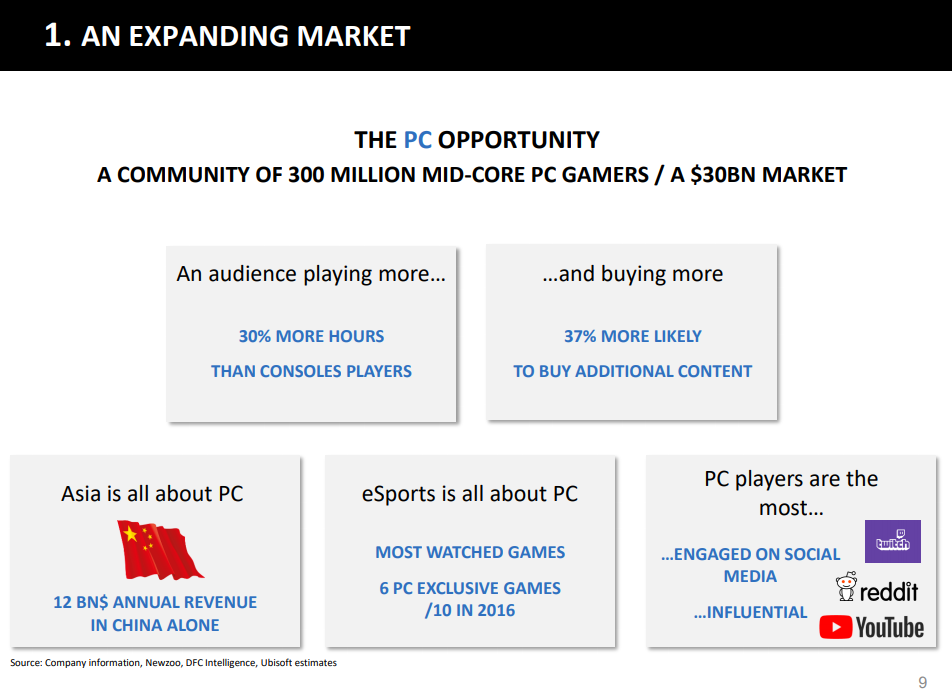 1. AN EXPANDING MARKET

THE PC OPPORTUNITY
A COMMUNITY OF 300 MILLION MID-CORE PC GAMERS / A $30BN MARKET

An audience playing more…

30% MORE HOURS
THAN CONSOLES PLAYERS

…and buying more

37% MORE LIKELY
TO BUY ADDITIONAL CONTENT

Asia is all about PC

12 BN$ ANNUAL REVENUE IN CHINA ALONE

eSports is all about PC

MOST WATCHED GAMES

6 PC EXCLUSIVE GAMES /10 IN 2016

PC players are the most…

…ENGAGED ON SOCIAL MEDIA

…INFLUENTIAL

twitch

reddit

YouTube

Source: Company information, Newzoo, DFC Intelligence, Ubisoft estimates

9